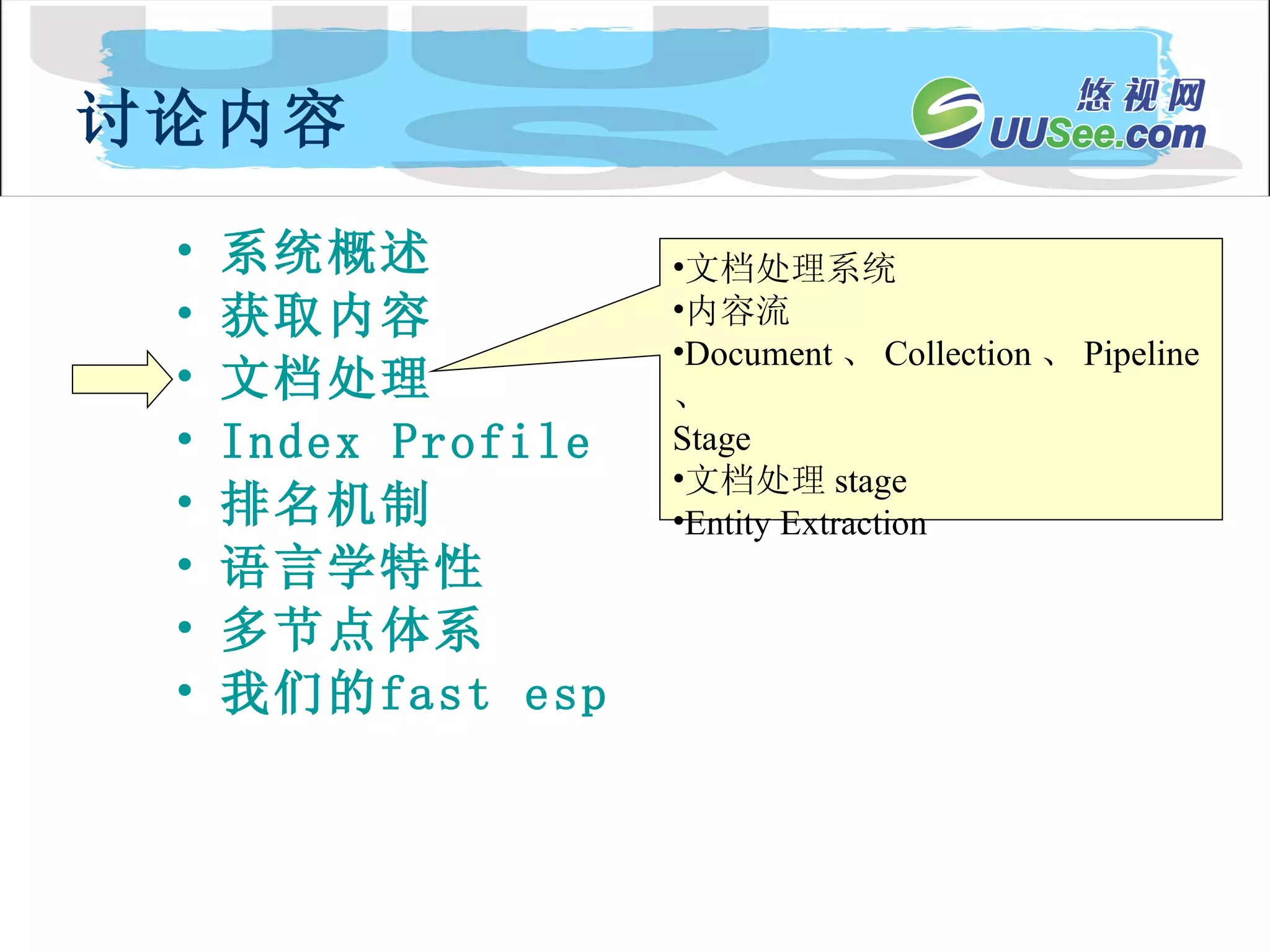 讨论内容

悠视网
UUSee.com

• 系统概述
• 获取内容
• 文档处理
• Index Profile
• 排名机制
• 语言学特性
• 多节点体系
• 我们的fast esp

•文档处理系统
•内容流
•Document 、 Collection 、 Pipeline 、 Stage
•文档处理 stage
•Entity Extraction